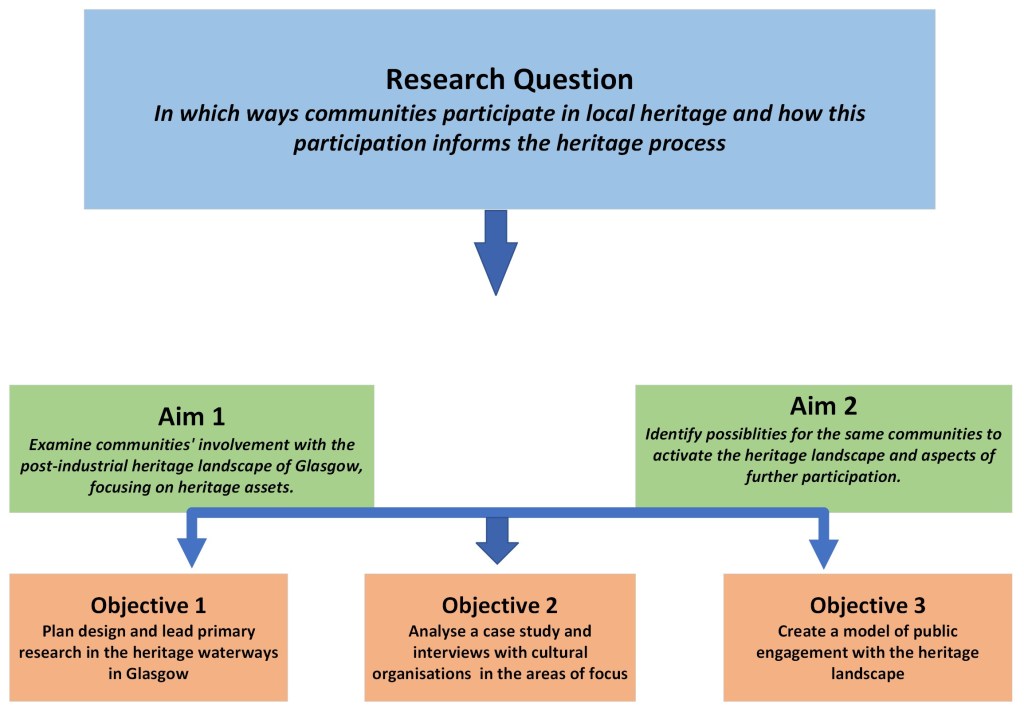 Research Question
In which ways communities participate in local heritage and how this participation informs the heritage process

Aim 1
Examine communities' involvement with the post-industrial heritage landscape of Glasgow, focusing on heritage assets.

Aim 2
Identify possiblities for the same communities to activate the heritage landscape and aspects of further participation.

Objective 1
Plan design and lead primary research in the heritage waterways in Glasgow

Objective 2
Analyse a case study and interviews with cultural organisations in the areas of focus

Objective 3
Create a model of public engagement with the heritage landscape